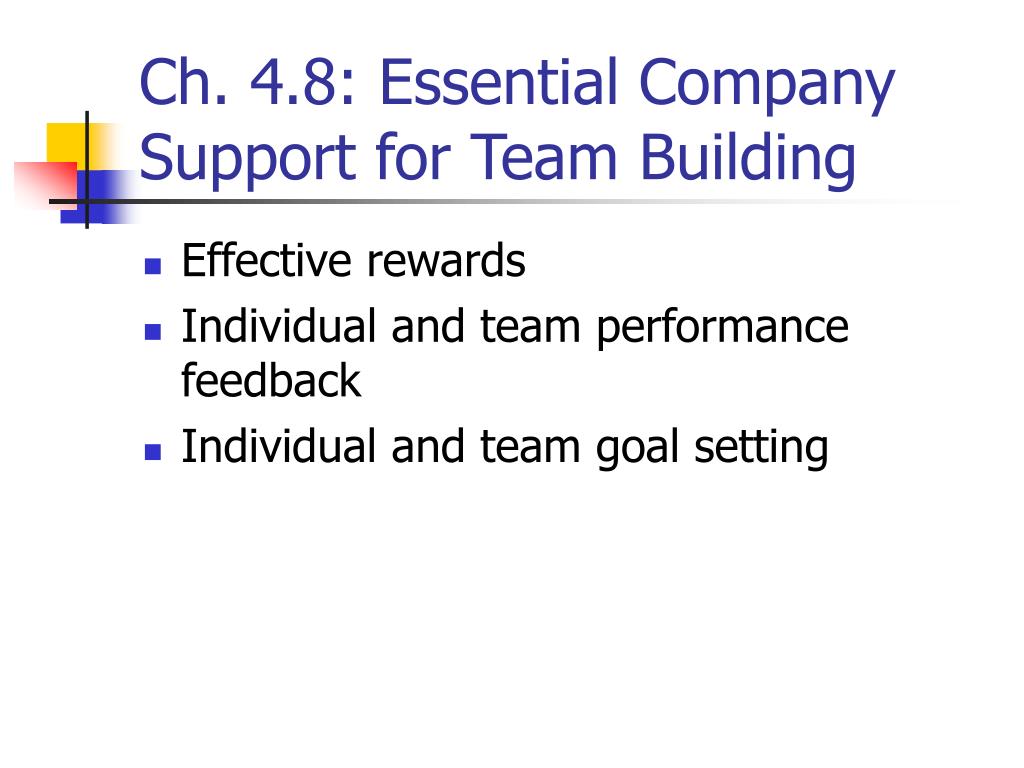 Ch. 4.8: Essential Company Support for Team Building

- Effective rewards
- Individual and team performance feedback
- Individual and team goal setting